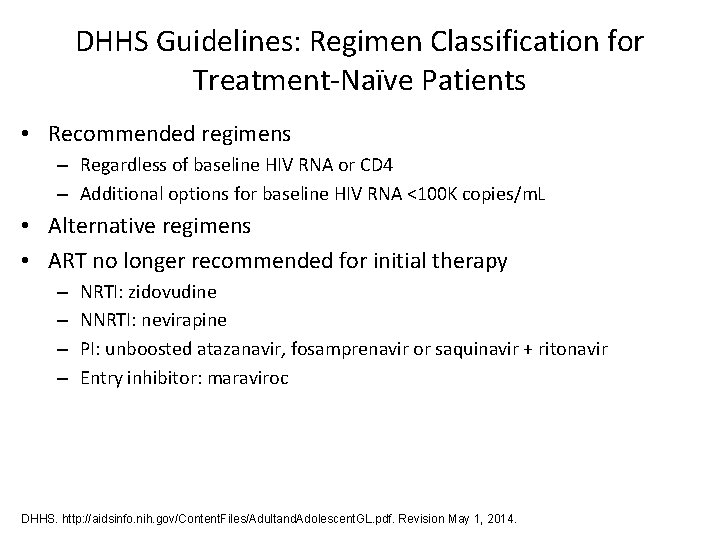 DHHS Guidelines: Regimen Classification for Treatment-Naïve Patients

• Recommended regimens
 – Regardless of baseline HIV RNA or CD4
 – Additional options for baseline HIV RNA <100K copies/mL
• Alternative regimens
• ART no longer recommended for initial therapy
 – NRTI: zidovudine
 – NNRTI: nevirapine
 – PI: unboosted atazanavir, fosamprenavir or saquinavir + ritonavir
 – Entry inhibitor: maraviroc

DHHS. http://aidsinfo.nih.gov/ContentFiles/AdultandAdolescentGL.pdf. Revision May 1, 2014.